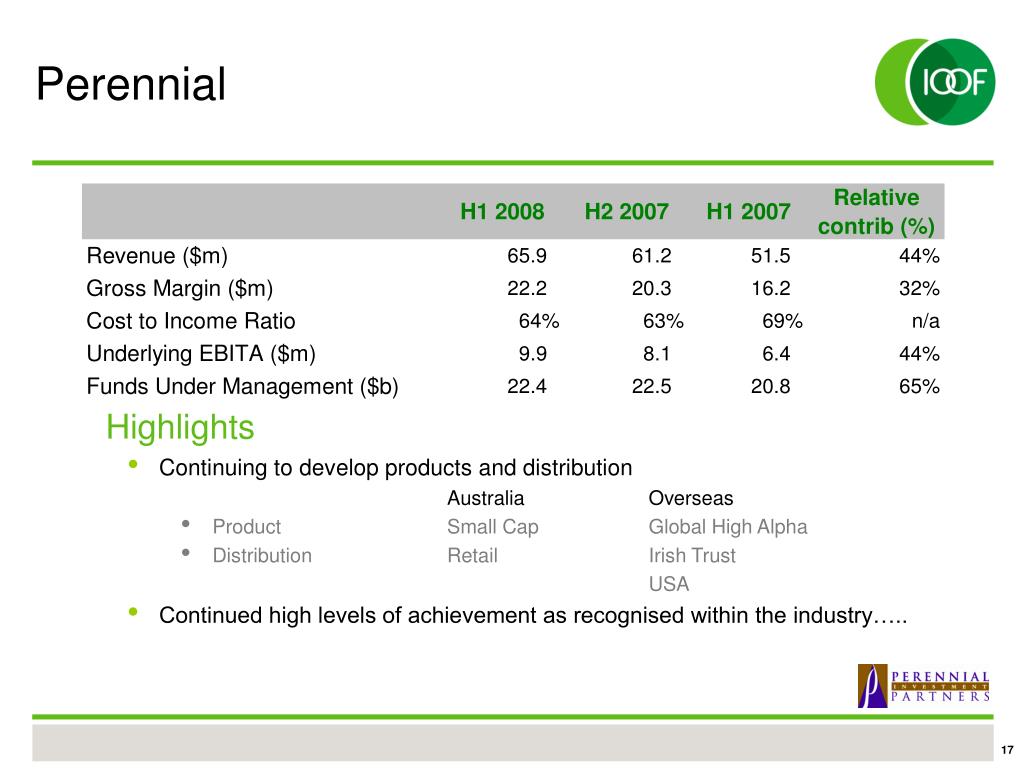 Perennial

IOOF

| | H1 2008 | H2 2007 | H1 2007 | Relative contrib (%) |
|---|---|---|---|---|
| Revenue ($m) | 65.9 | 61.2 | 51.5 | 44% |
| Gross Margin ($m) | 22.2 | 20.3 | 16.2 | 32% |
| Cost to Income Ratio | 64% | 63% | 69% | n/a |
| Underlying EBITA ($m) | 9.9 | 8.1 | 6.4 | 44% |
| Funds Under Management ($b) | 22.4 | 22.5 | 20.8 | 65% |

Highlights

• Continuing to develop products and distribution

| | Australia | Overseas |
|---|---|---|
| • Product | Small Cap | Global High Alpha |
| • Distribution | Retail | Irish Trust |
| | | USA |

• Continued high levels of achievement as recognised within the industry…..

PERENNIAL INVESTMENT PARTNERS

17